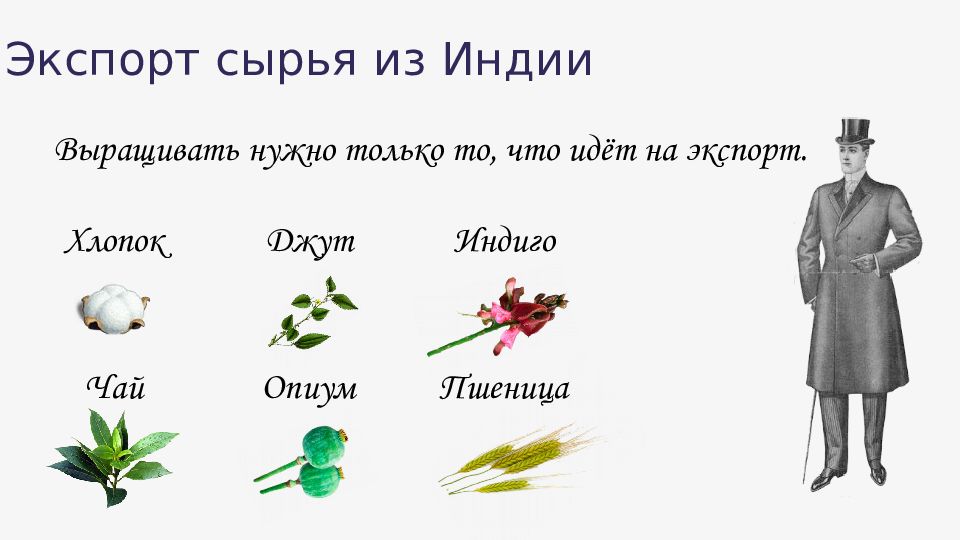 Экспорт сырья из Индии

Выращивать нужно только то, что идёт на экспорт.

Хлопок

Джут

Индиго

Чай

Опиум

Пшеница